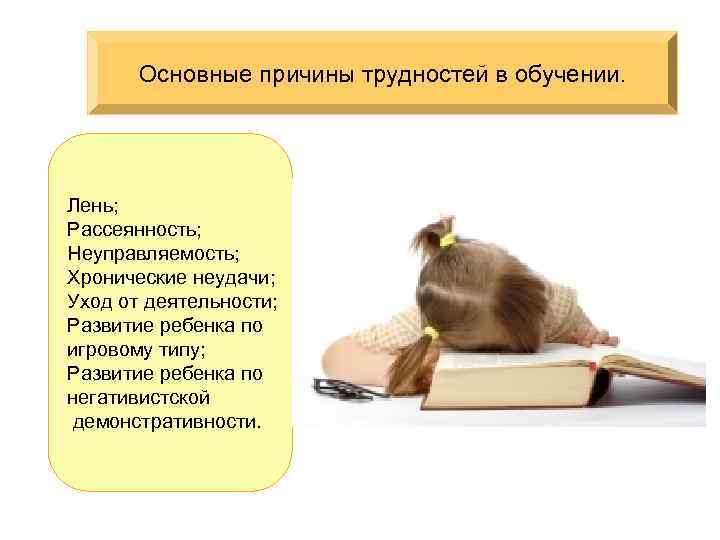 Основные причины трудностей в обучении.

Лень;
Рассеянность;
Неуправляемость;
Хронические неудачи;
Уход от деятельности;
Развитие ребенка по игровому типу;
Развитие ребенка по негативистской демонстративности.